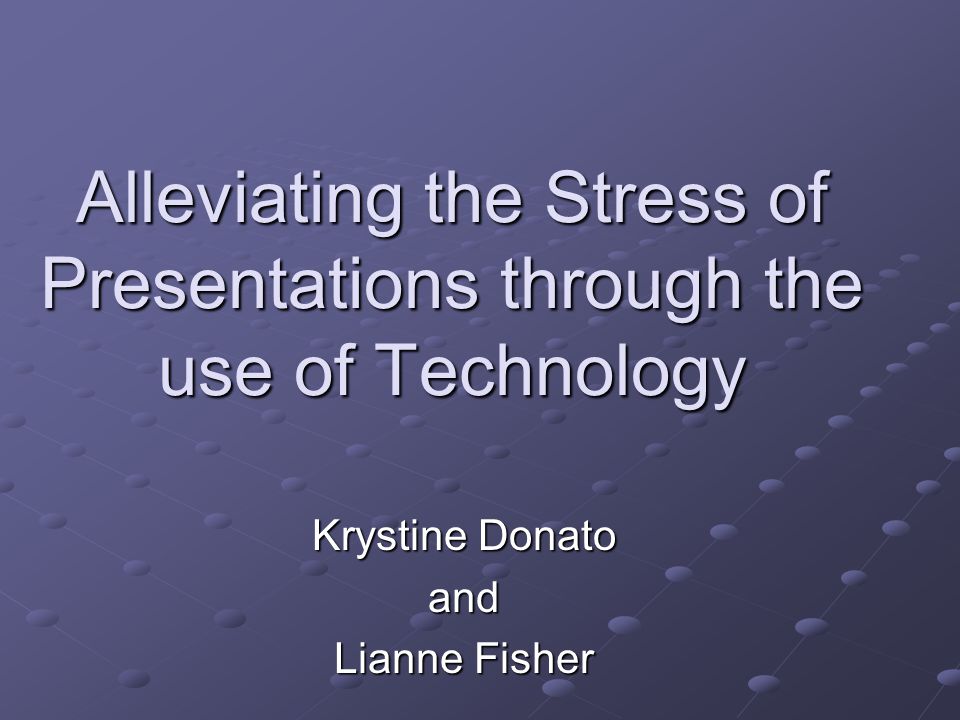 Alleviating the Stress of Presentations through the use of Technology

Krystine Donato
and
Lianne Fisher